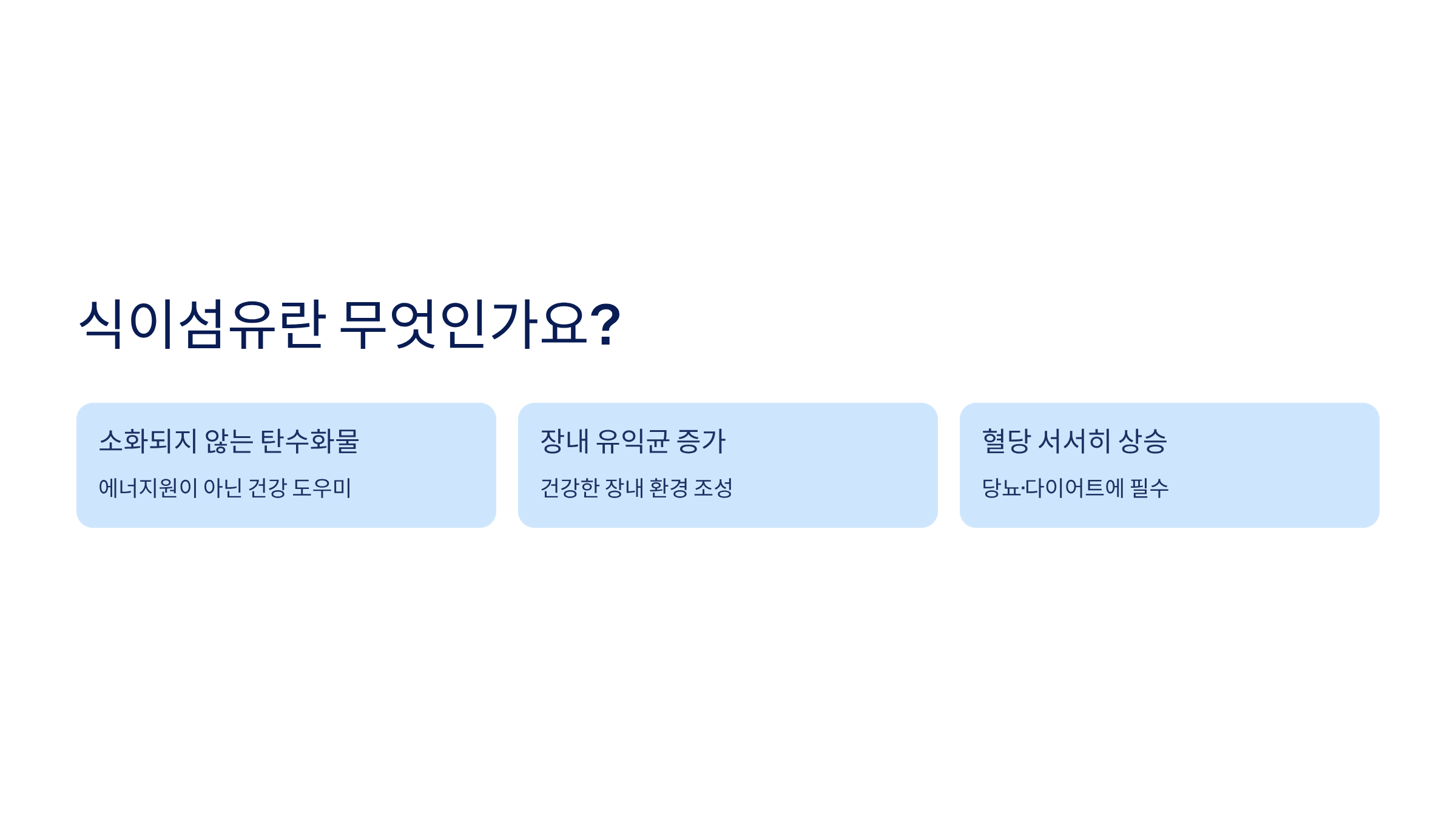 식이섬유란 무엇인가요?

소화되지 않는 탄수화물

에너지원이 아닌 건강 도우미

장내 유익균 증가

건강한 장내 환경 조성

혈당 서서히 상승

당뇨·다이어트에 필수